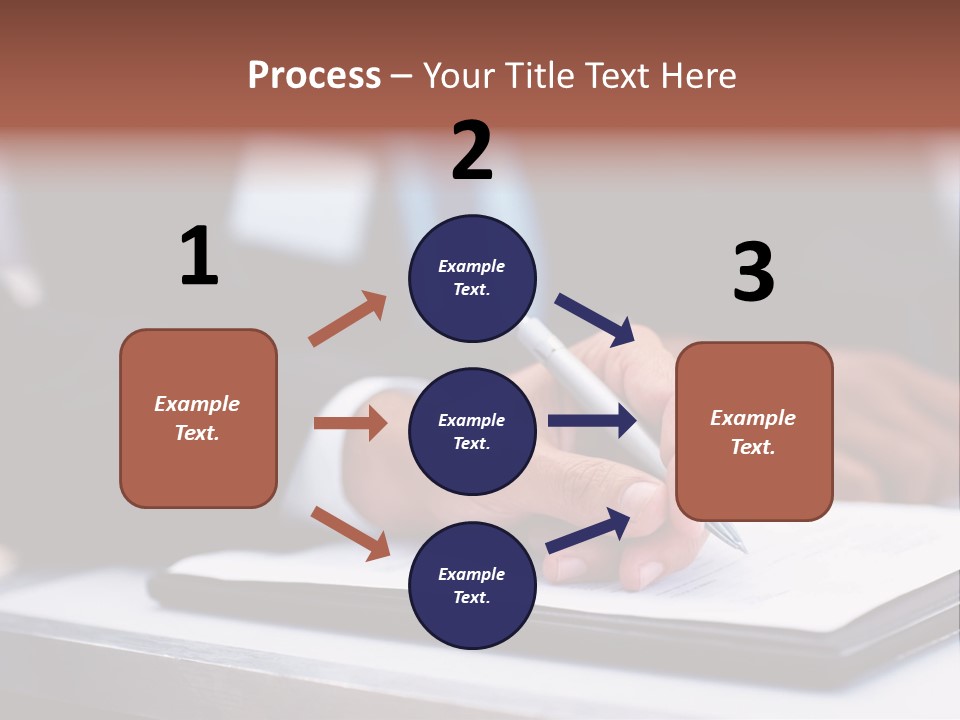 Process – Your Title Text Here

1

Example Text.

2

Example Text.

Example Text.

Example Text.

3

Example Text.